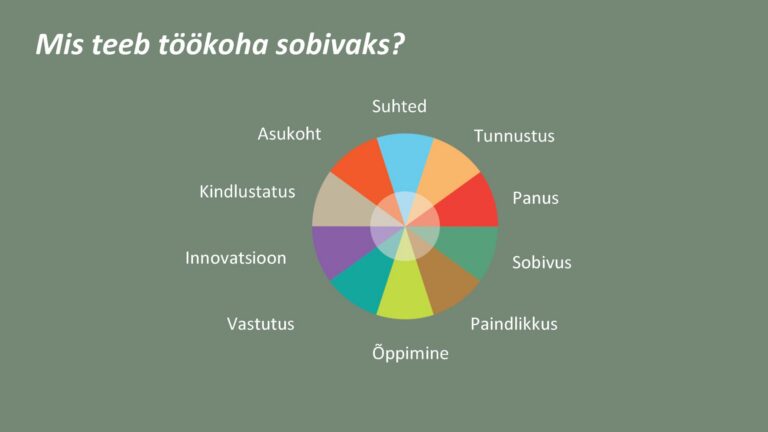 Mis teeb töökoha sobivaks?

Suhted
Tunnustus
Panus
Sobivus
Paindlikkus
Õppimine
Vastutus
Innovatsioon
Kindlustatus
Asukoht